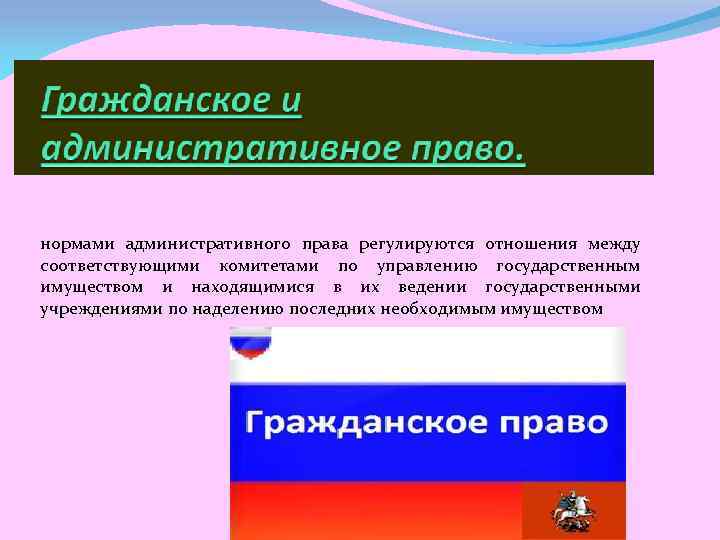 Гражданское и административное право.

нормами административного права регулируются отношения между соответствующими комитетами по управлению государственным имуществом и находящимися в их ведении государственными учреждениями по наделению последних необходимым имуществом

Гражданское право